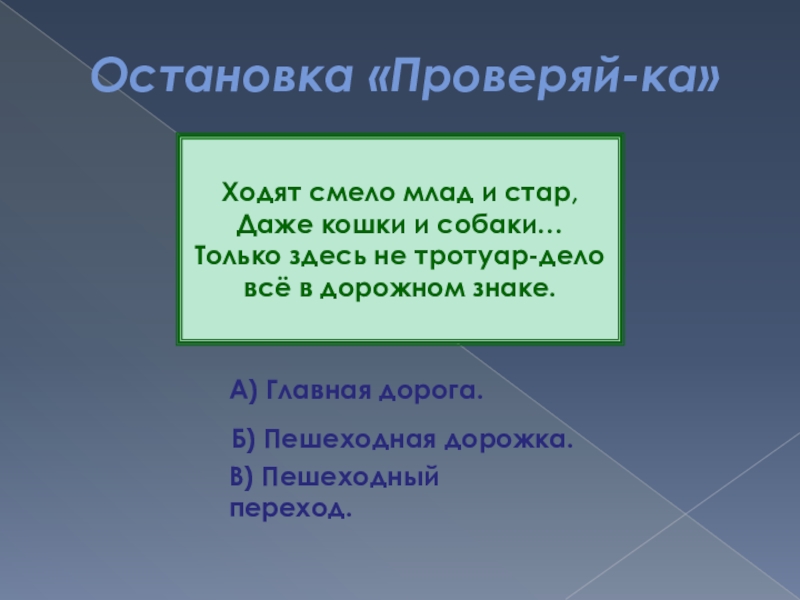 Остановка «Проверяй-ка»

Ходят смело млад и стар,
Даже кошки и собаки…
Только здесь не тротуар-дело
всё в дорожном знаке.

А) Главная дорога.

Б) Пешеходная дорожка.

В) Пешеходный переход.